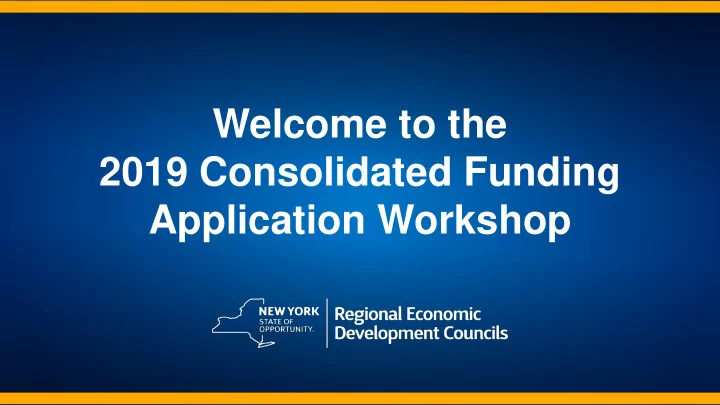 Welcome to the 2019 Consolidated Funding Application Workshop

NEW YORK STATE OF OPPORTUNITY.

Regional Economic Development Councils